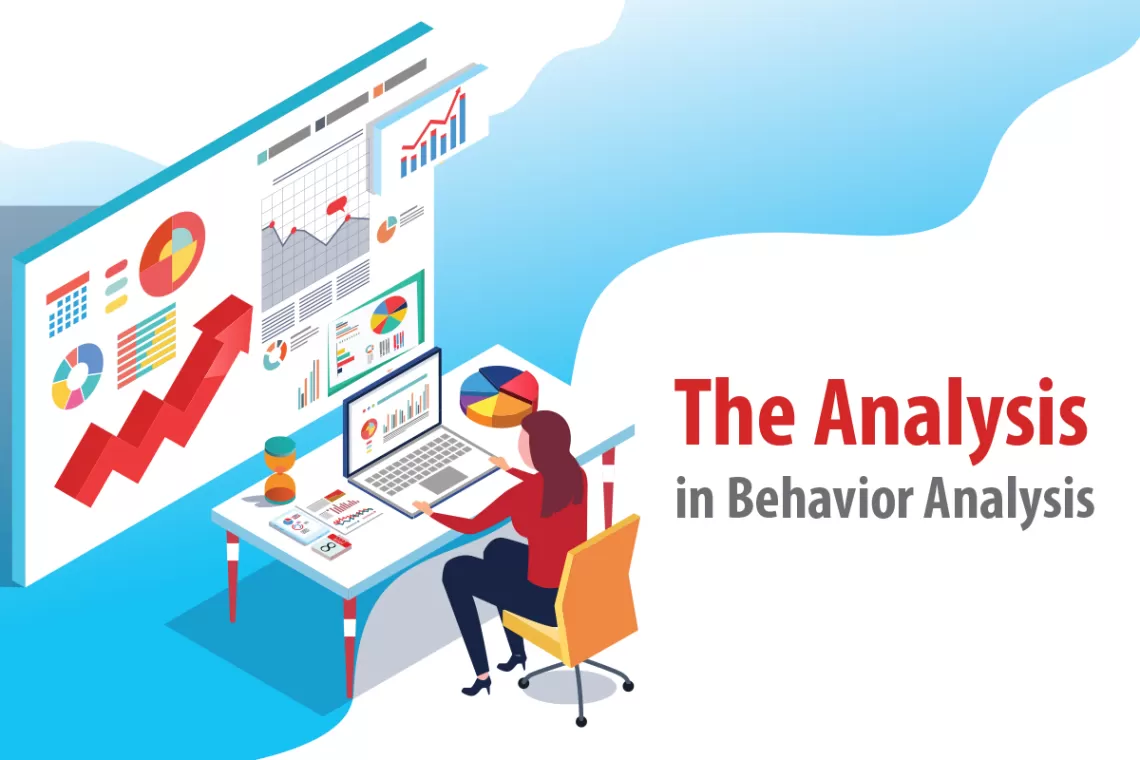 The Analysis
in Behavior Analysis